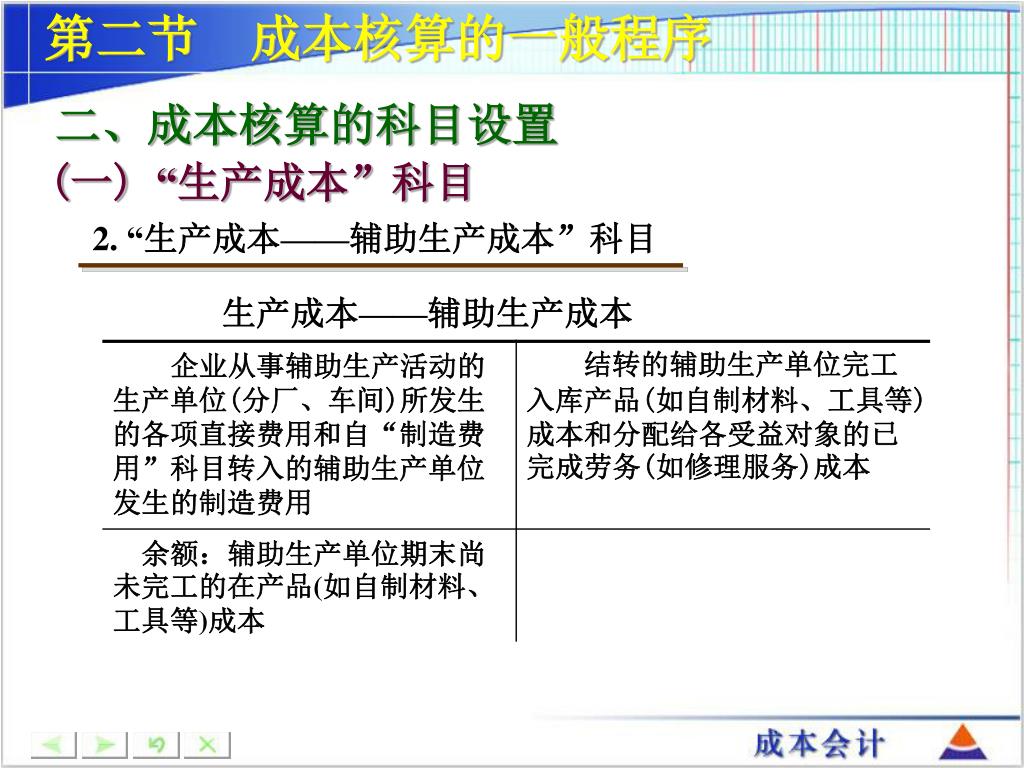 第二节　成本核算的一般程序

二、成本核算的科目设置

(一) “生产成本”科目

2. “生产成本——辅助生产成本”科目

生产成本——辅助生产成本

| 企业从事辅助生产活动的生产单位(分厂、车间)所发生的各项直接费用和自“制造费用”科目转入的辅助生产单位发生的制造费用 | 结转的辅助生产单位完工入库产品(如自制材料、工具等)成本和分配给各受益对象的已完成劳务(如修理服务)成本 |
|---|---|
| 余额：辅助生产单位期末尚未完工的在产品(如自制材料、工具等)成本 | |

成本会计